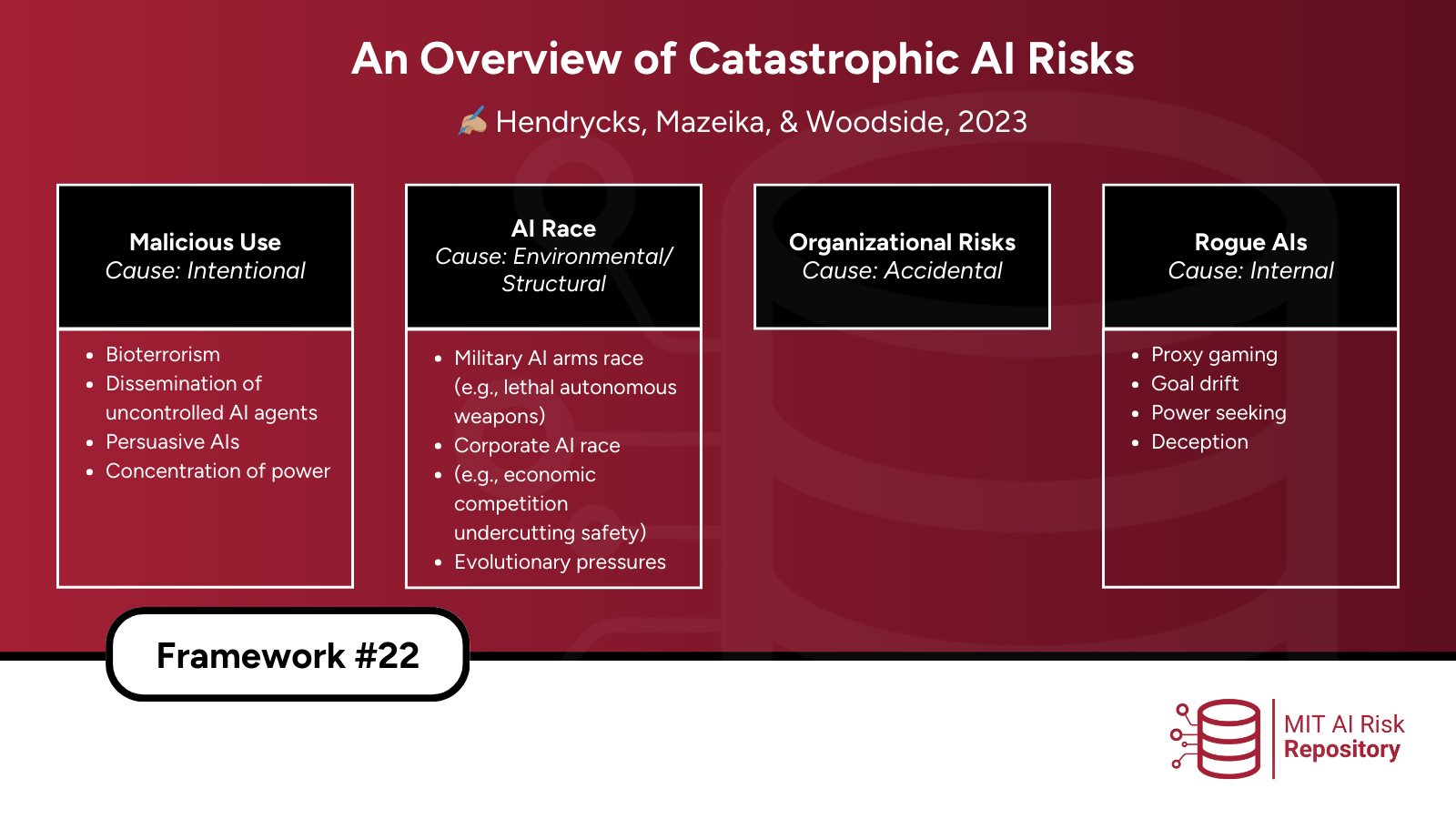 An Overview of Catastrophic AI Risks

✍🏼 Hendrycks, Mazeika, & Woodside, 2023

Malicious Use
Cause: Intentional

- Bioterrorism
- Dissemination of uncontrolled AI agents
- Persuasive AIs
- Concentration of power

AI Race
Cause: Environmental/ Structural

- Military AI arms race (e.g., lethal autonomous weapons)
- Corporate AI race
- (e.g., economic competition undercutting safety)
- Evolutionary pressures

Organizational Risks
Cause: Accidental

Rogue AIs
Cause: Internal

- Proxy gaming
- Goal drift
- Power seeking
- Deception

Framework #22

MIT AI Risk Repository